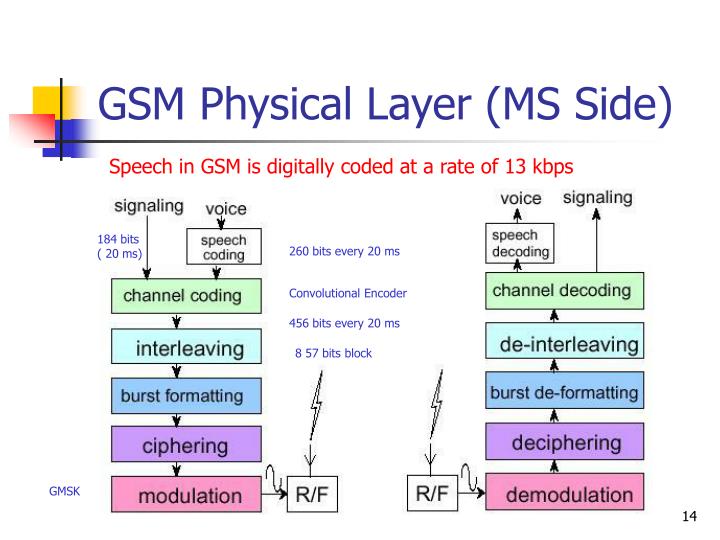 GSM Physical Layer (MS Side)

Speech in GSM is digitally coded at a rate of 13 kbps

signaling

voice

184 bits ( 20 ms)

speech coding

260 bits every 20 ms

channel coding

Convolutional Encoder

456 bits every 20 ms

interleaving

8 57 bits block

burst formatting

ciphering

GMSK

modulation

R/F

voice

signaling

speech decoding

channel decoding

de-interleaving

burst de-formatting

deciphering

R/F

demodulation

14